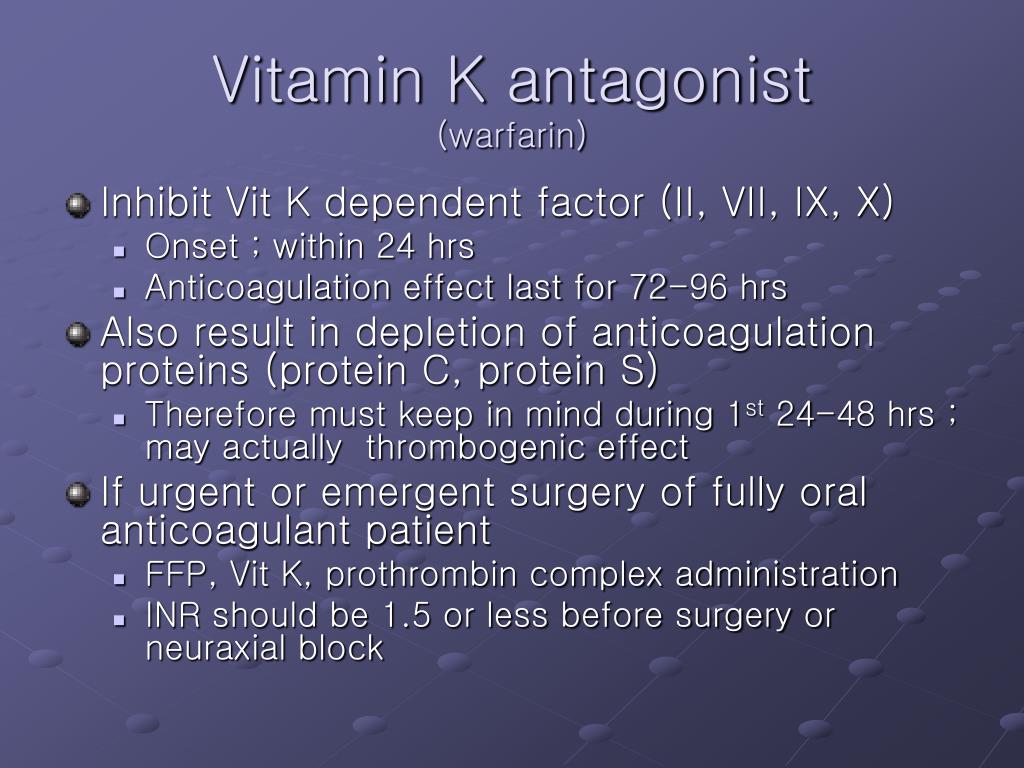 Vitamin K antagonist
(warfarin)

Inhibit Vit K dependent factor (II, VII, IX, X)

Onset ; within 24 hrs

Anticoagulation effect last for 72-96 hrs

Also result in depletion of anticoagulation proteins (protein C, protein S)

Therefore must keep in mind during 1$^{st}$ 24-48 hrs ; may actually thrombogenic effect

If urgent or emergent surgery of fully oral anticoagulant patient

FFP, Vit K, prothrombin complex administration

INR should be 1.5 or less before surgery or neuraxial block